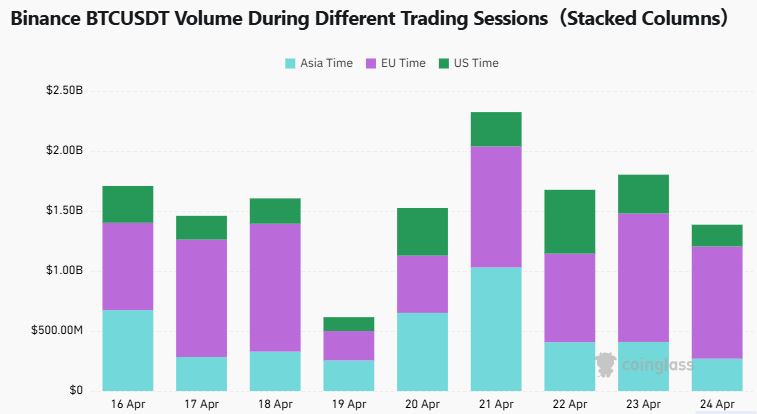 Binance BTCUSDT Volume During Different Trading Sessions（Stacked Columns）

Asia Time EU Time US Time

$2.50B
$2.00B
$1.50B
$1.00B
$500.00M
$0

16 Apr 17 Apr 18 Apr 19 Apr 20 Apr 21 Apr 22 Apr 23 Apr 24 Apr

coinglass